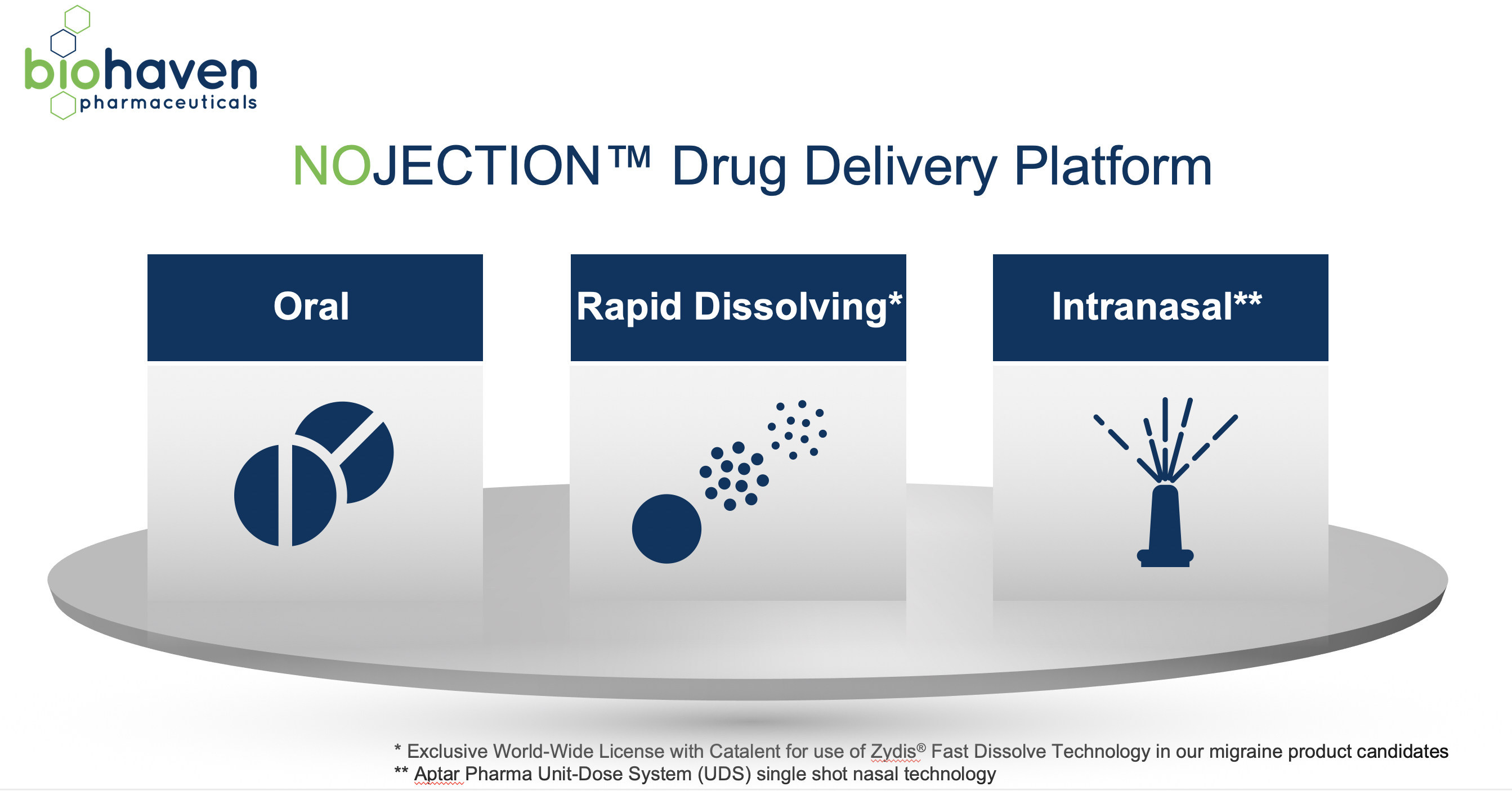 biohaven pharmaceuticals

NOJECTION™ Drug Delivery Platform

Oral

Rapid Dissolving*

Intranasal**

* Exclusive World-Wide License with Catalent for use of Zydis® Fast Dissolve Technology in our migraine product candidates
** Aptar Pharma Unit-Dose System (UDS) single shot nasal technology